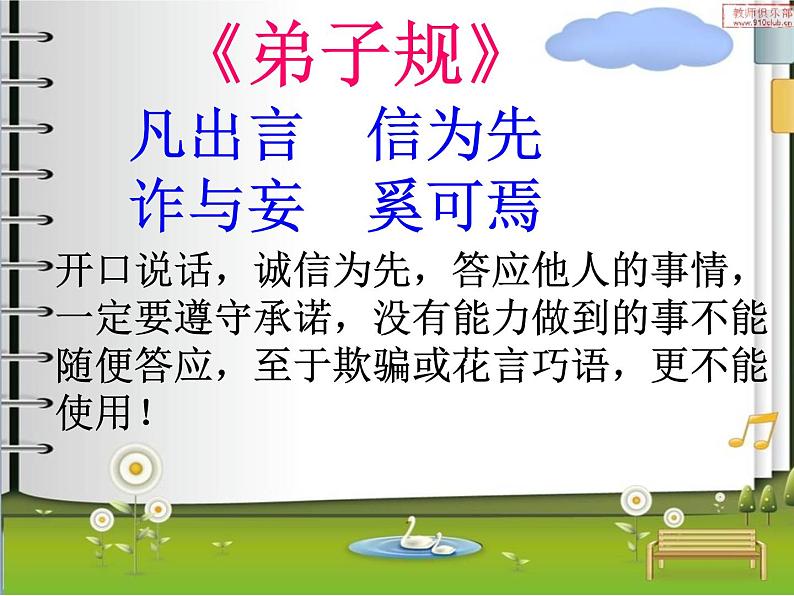 教师俱乐部
www.910club.cn

《弟子规》

凡出言　信为先
诈与妄　奚可焉

开口说话，诚信为先，答应他人的事情，一定要遵守承诺，没有能力做到的事不能随便答应，至于欺骗或花言巧语，更不能使用！